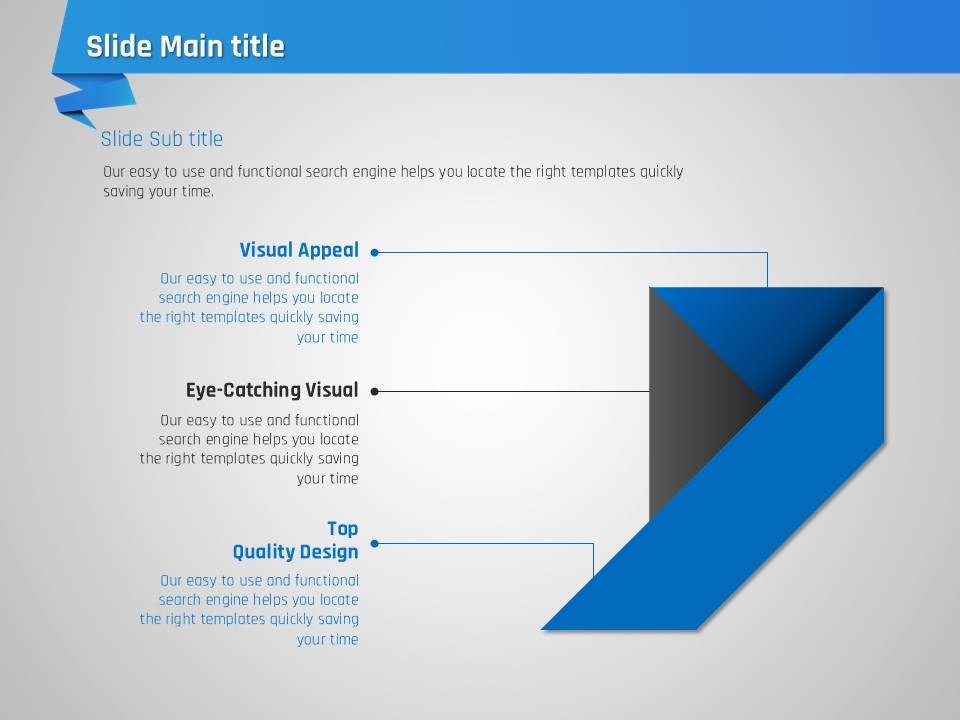 Slide Main title

Slide Sub title

Our easy to use and functional search engine helps you locate the right templates quickly saving your time.

Visual Appeal

Our easy to use and functional search engine helps you locate the right templates quickly saving your time

Eye-Catching Visual

Our easy to use and functional search engine helps you locate the right templates quickly saving your time

Top Quality Design

Our easy to use and functional search engine helps you locate the right templates quickly saving your time